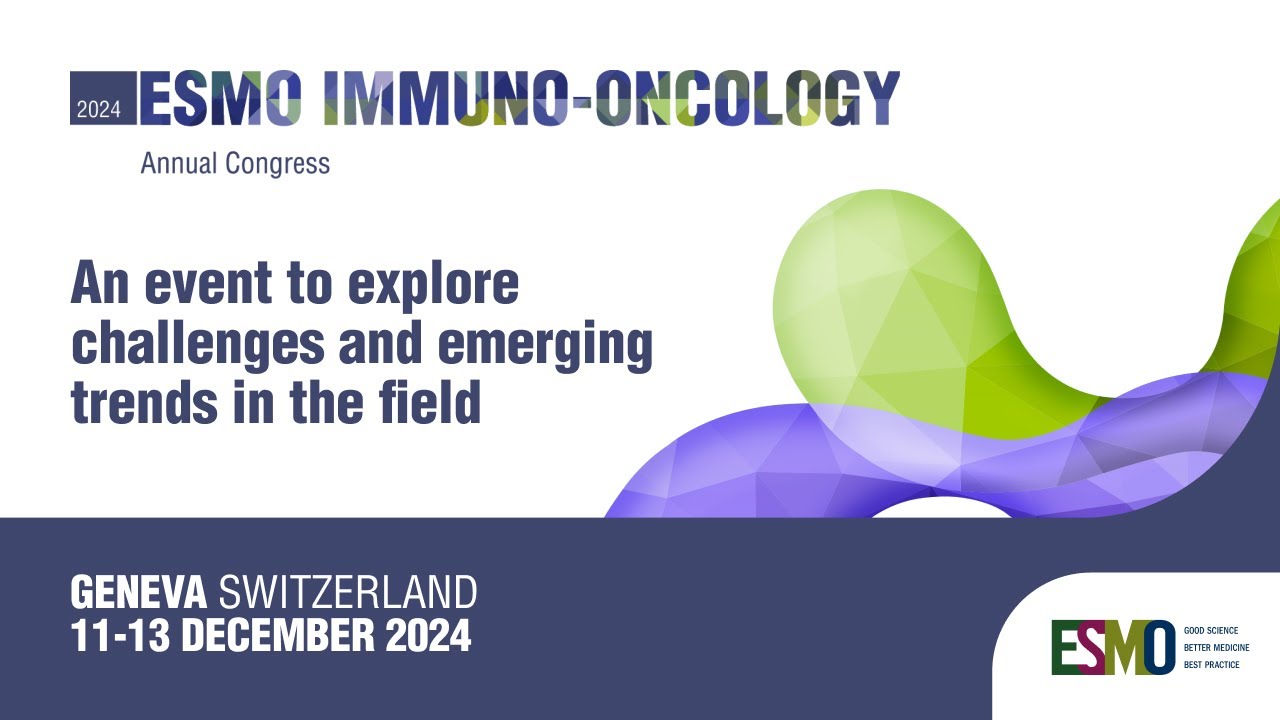 2024 ESMO IMMUNO-ONCOLOGY
Annual Congress

An event to explore challenges and emerging trends in the field

GENEVA SWITZERLAND
11-13 DECEMBER 2024

ESMO GOOD SCIENCE
BETTER MEDICINE
BEST PRACTICE